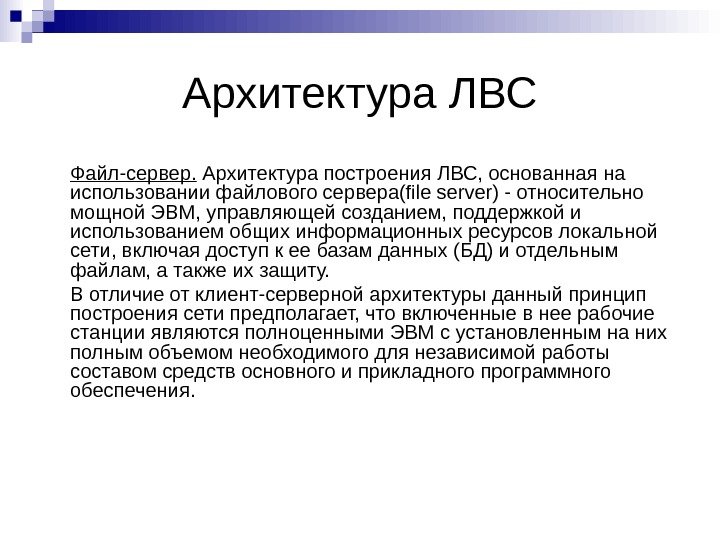 Архитектура ЛВС

Файл-сервер. Архитектура построения ЛВС, основанная на использовании файлового сервера(file server) - относительно мощной ЭВМ, управляющей созданием, поддержкой и использованием общих информационных ресурсов локальной сети, включая доступ к ее базам данных (БД) и отдельным файлам, а также их защиту.

В отличие от клиент-серверной архитектуры данный принцип построения сети предполагает, что включенные в нее рабочие станции являются полноценными ЭВМ с установленным на них полным объемом необходимого для независимой работы составом средств основного и прикладного программного обеспечения.